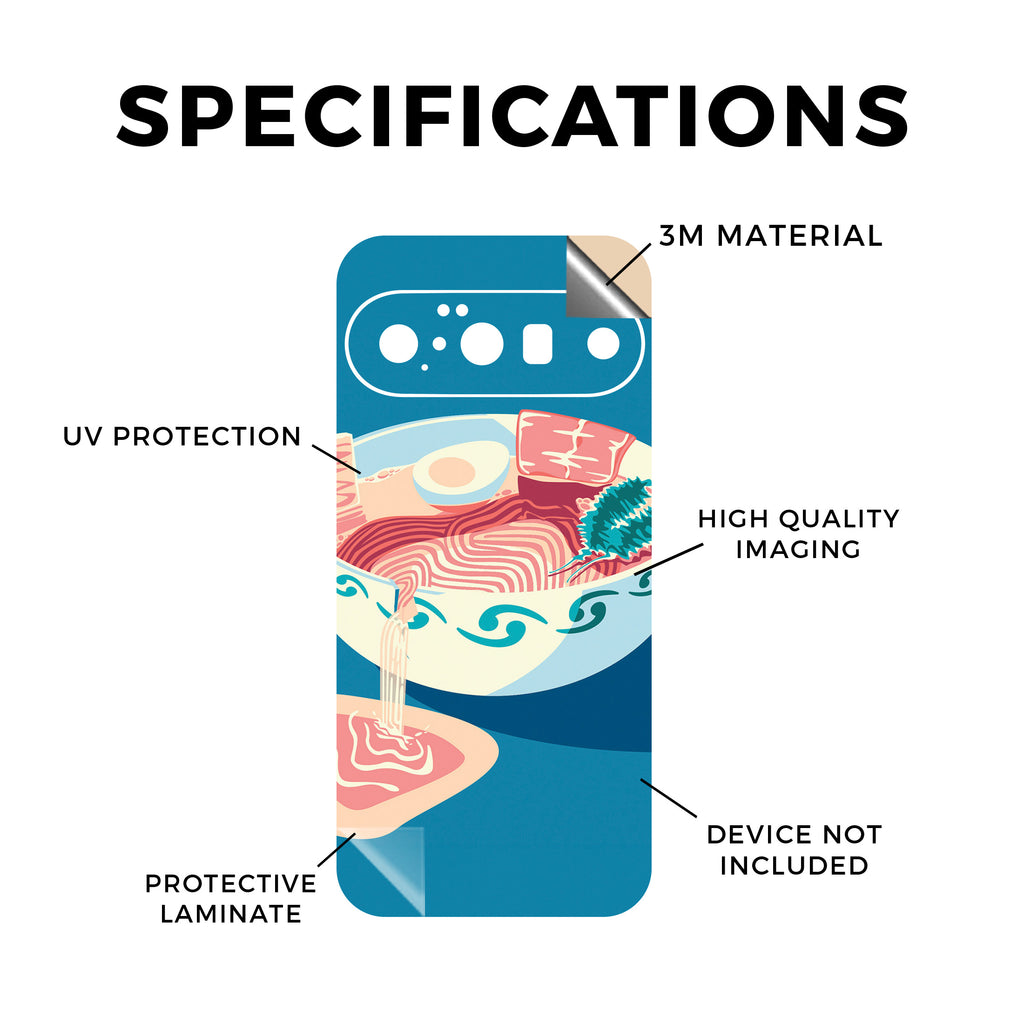 SPECIFICATIONS

3M MATERIAL

UV PROTECTION

HIGH QUALITY IMAGING

DEVICE NOT INCLUDED

PROTECTIVE LAMINATE